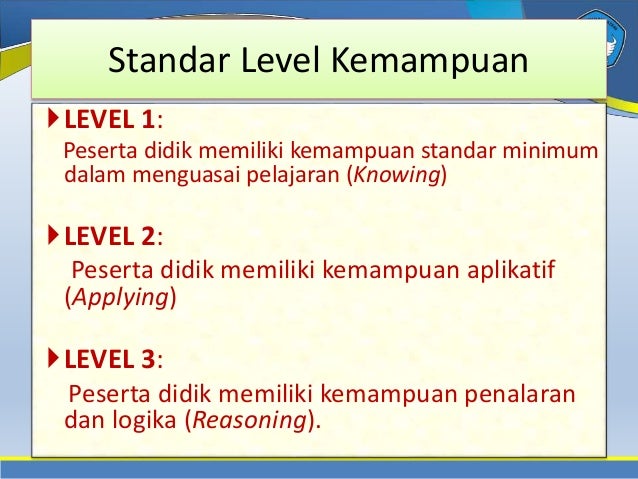 Standar Level Kemampuan

LEVEL 1:

Peserta didik memiliki kemampuan standar minimum dalam menguasai pelajaran (Knowing)

LEVEL 2:

Peserta didik memiliki kemampuan aplikatif (Applying)

LEVEL 3:

Peserta didik memiliki kemampuan penalaran dan logika (Reasoning).